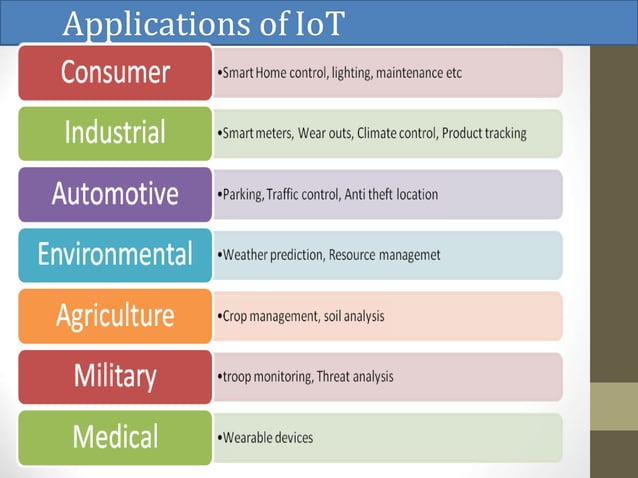 Applications of IoT

Consumer
•Smart Home control, lighting, maintenance etc

Industrial
•Smart meters, Wear outs, Climate control, Product tracking

Automotive
•Parking, Traffic control, Anti theft location

Environmental
•Weather prediction, Resource managemet

Agriculture
•Crop management, soil analysis

Military
•troop monitoring, Threat analysis

Medical
•Wearable devices